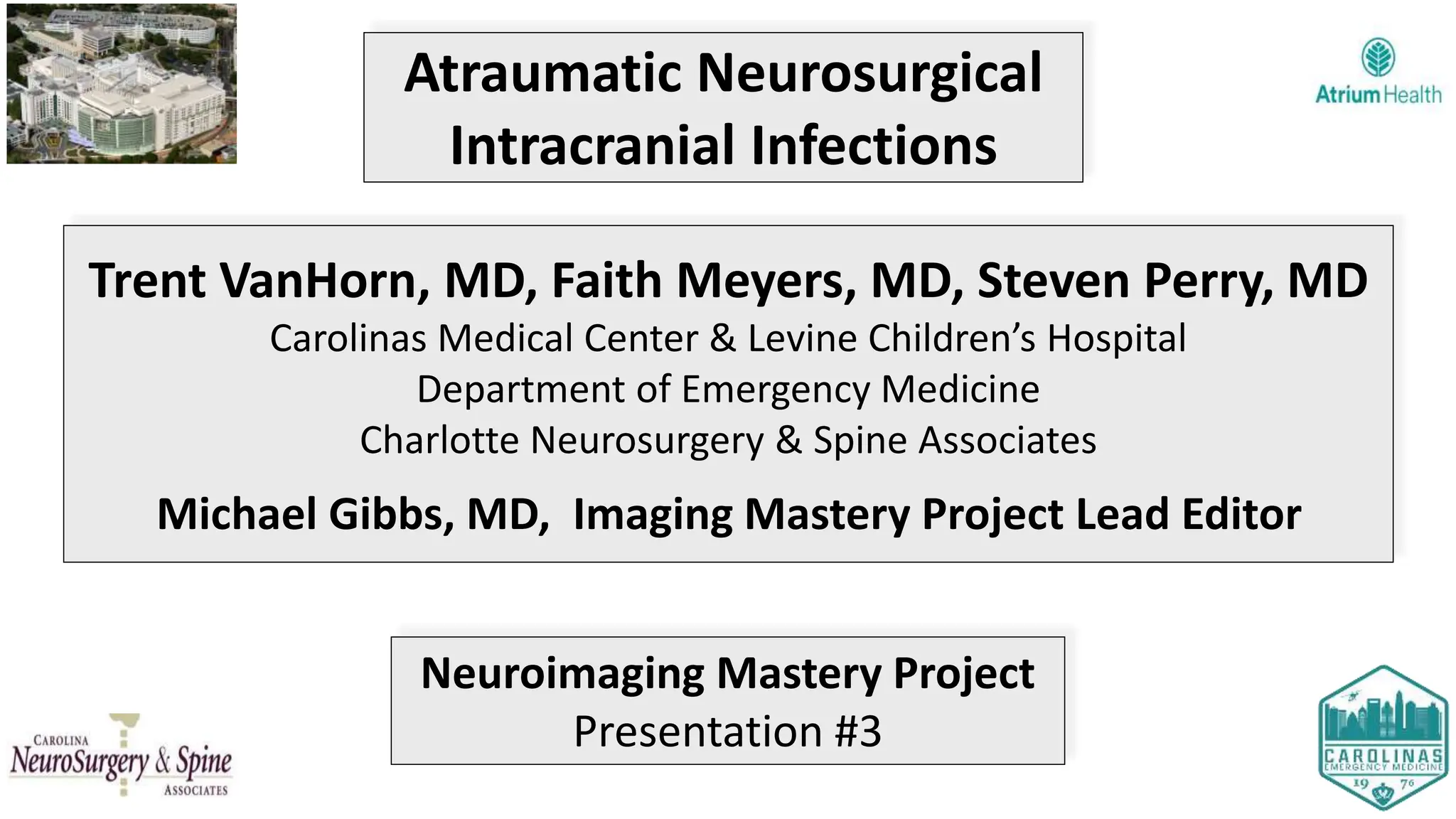 Atraumatic Neurosurgical Intracranial Infections

Atrium Health

Trent VanHorn, MD, Faith Meyers, MD, Steven Perry, MD
Carolinas Medical Center & Levine Children's Hospital
Department of Emergency Medicine
Charlotte Neurosurgery & Spine Associates

Michael Gibbs, MD, Imaging Mastery Project Lead Editor

Neuroimaging Mastery Project
Presentation #3

CAROLINA NeuroSurgery & Spine ASSOCIATES

CAROLINAS EMERGENCY MEDICINE 19 76